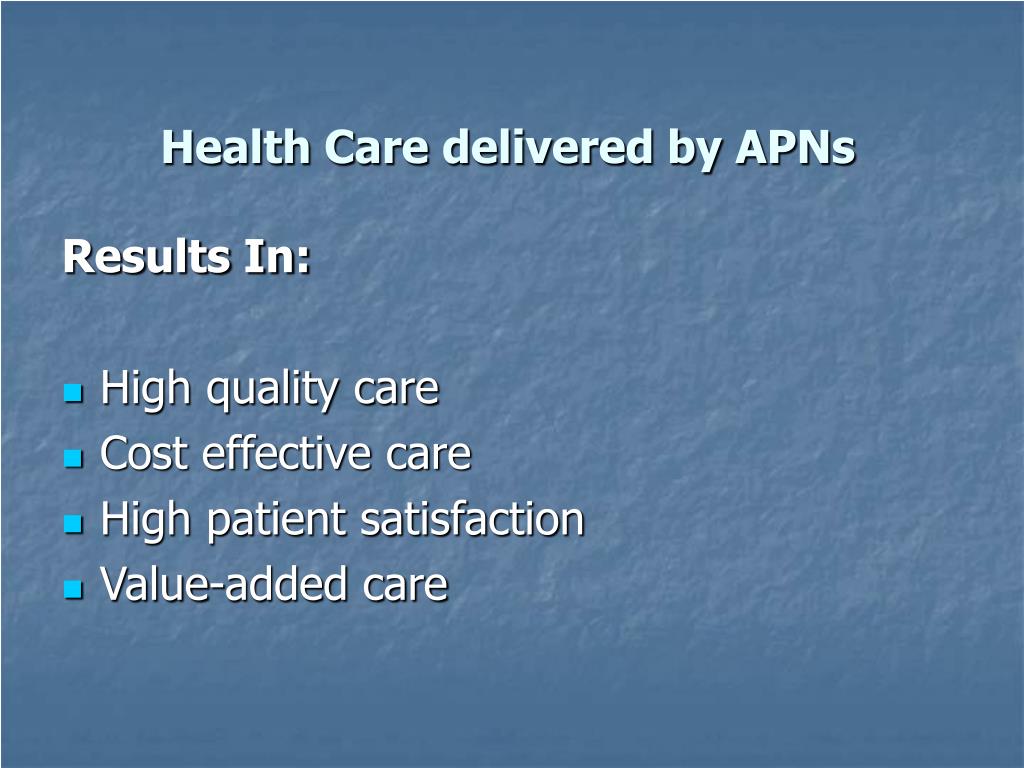 Health Care delivered by APNs

Results In:

- High quality care
- Cost effective care
- High patient satisfaction
- Value-added care